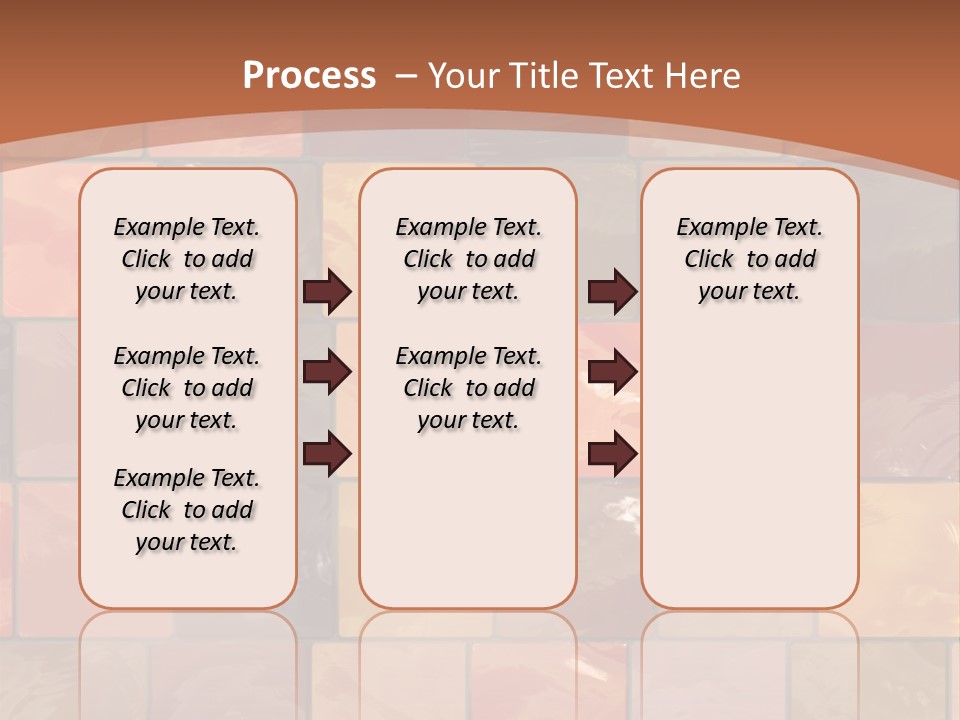 Process – Your Title Text Here

Example Text. Click to add your text.

Example Text. Click to add your text.

Example Text. Click to add your text.

Example Text. Click to add your text.

Example Text. Click to add your text.

Example Text. Click to add your text.